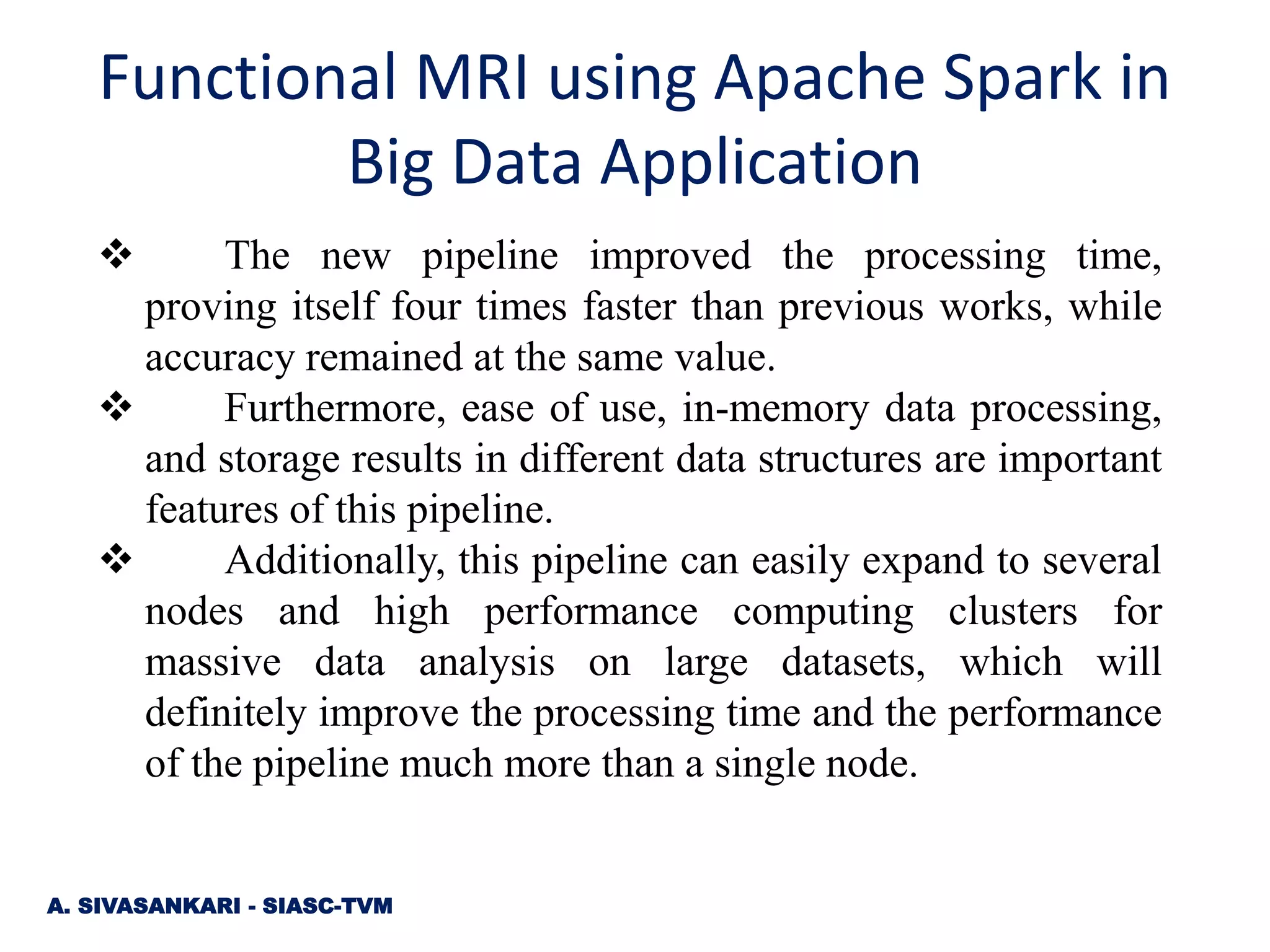 Functional MRI using Apache Spark in Big Data Application

❖ The new pipeline improved the processing time, proving itself four times faster than previous works, while accuracy remained at the same value.

❖ Furthermore, ease of use, in-memory data processing, and storage results in different data structures are important features of this pipeline.

❖ Additionally, this pipeline can easily expand to several nodes and high performance computing clusters for massive data analysis on large datasets, which will definitely improve the processing time and the performance of the pipeline much more than a single node.

A. SIVASANKARI - SIASC-TVM